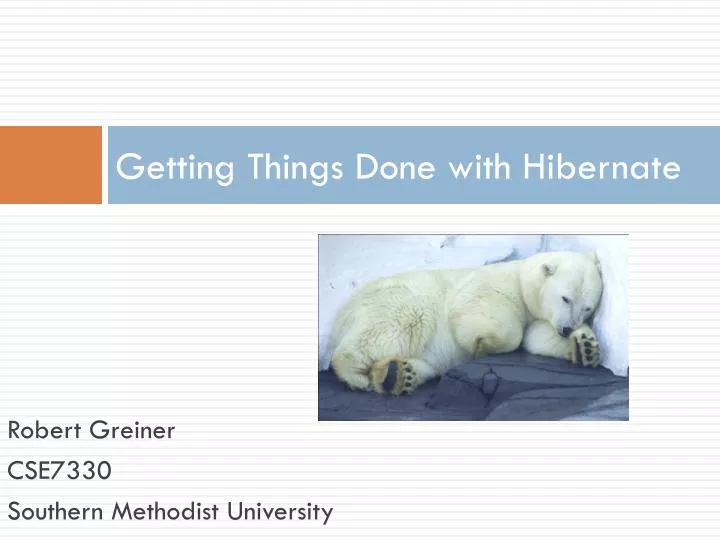 Getting Things Done with Hibernate

Robert Greiner
CSE7330
Southern Methodist University